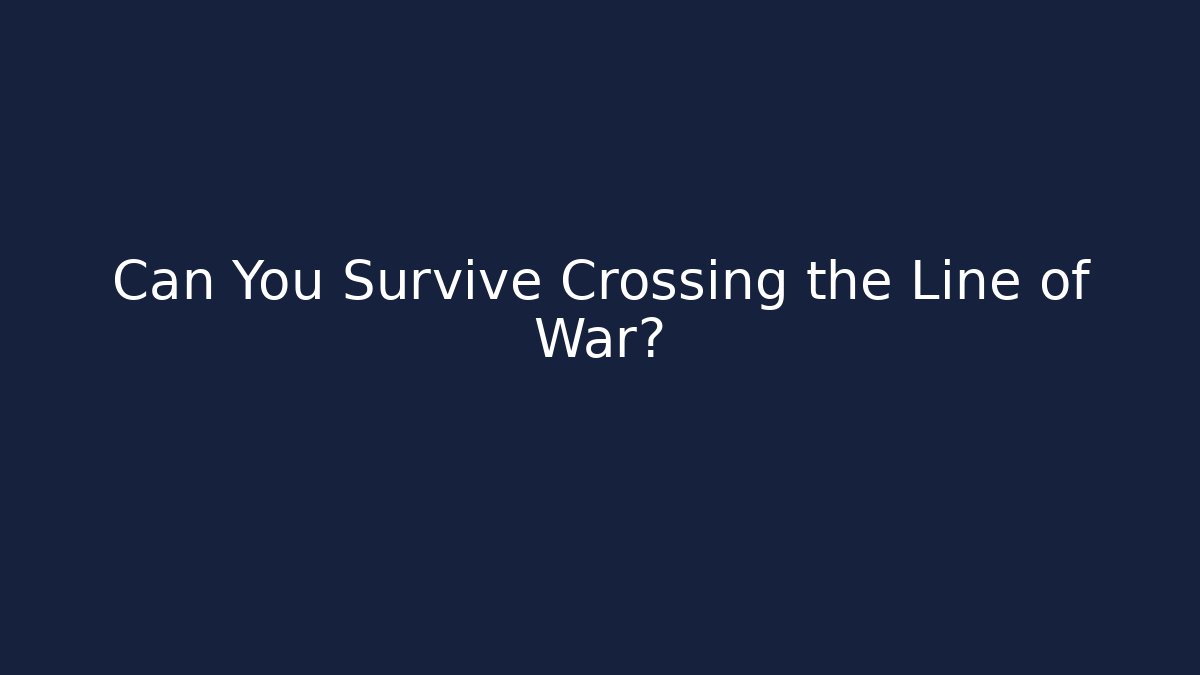 Can You Survive Crossing the Line of War?